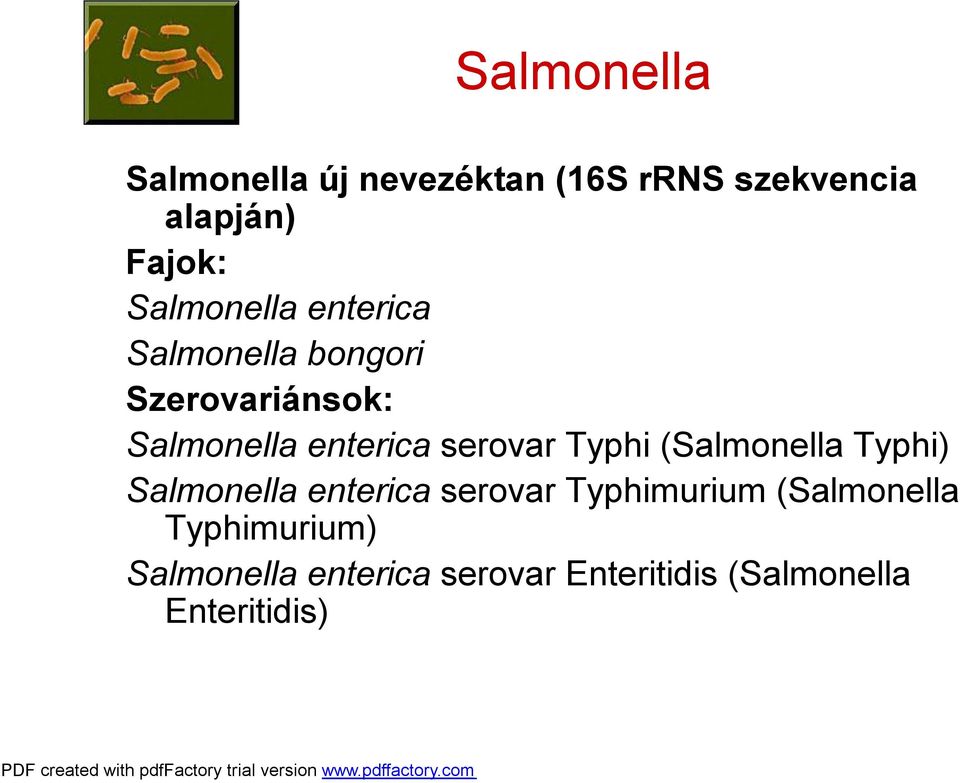 Salmonella

Salmonella új nevezéktan (16S rRNS szekvencia alapján)

Fajok:

Salmonella enterica

Salmonella bongori

Szerovariánsok:

Salmonella enterica serovar Typhi (Salmonella Typhi)

Salmonella enterica serovar Typhimurium (Salmonella Typhimurium)

Salmonella enterica serovar Enteritidis (Salmonella Enteritidis)

PDF created with pdfFactory trial version www.pdffactory.com